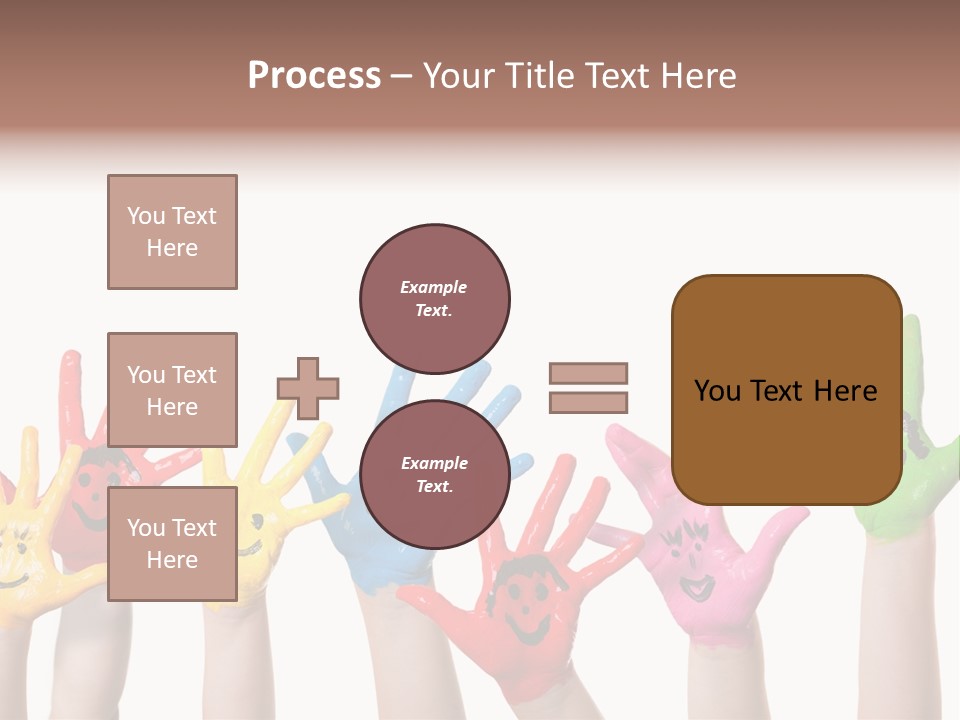 Process – Your Title Text Here

You Text Here

You Text Here

You Text Here

Example Text.

Example Text.

You Text Here